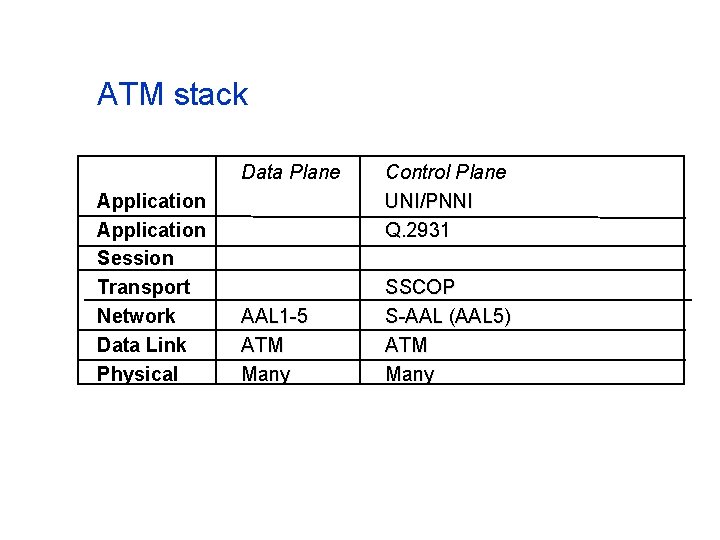 ATM stack

| | Data Plane | Control Plane |
|---|---|---|
| Application | | UNI/PNNI |
| Application | | Q.2931 |
| Session | | |
| Transport | | SSCOP |
| Network | AAL1-5 | S-AAL (AAL5) |
| Data Link | ATM | ATM |
| Physical | Many | Many |